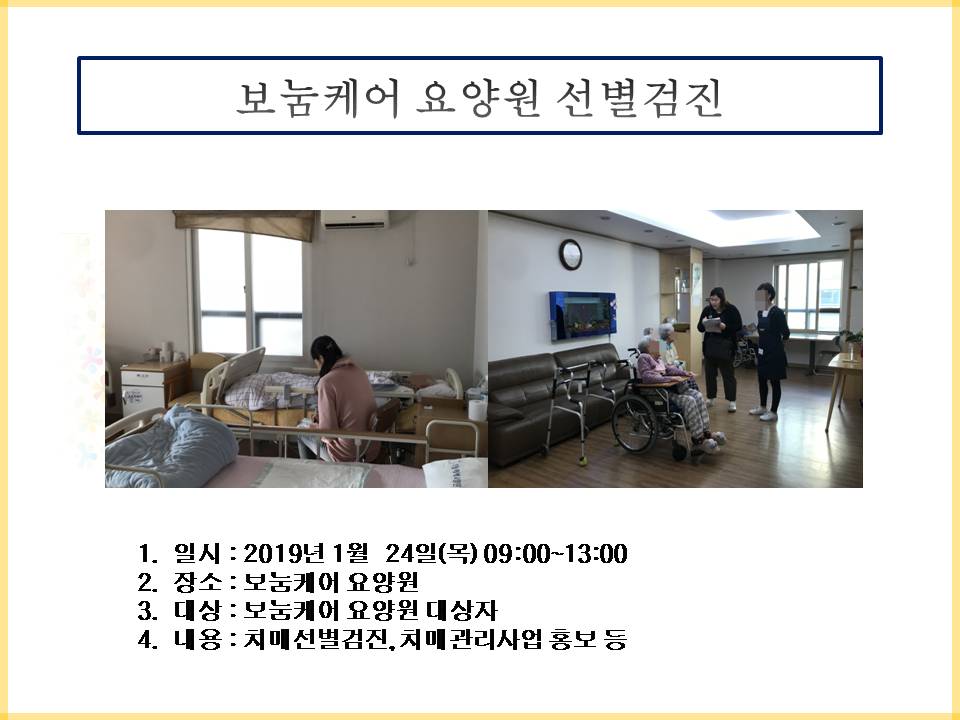 보눔케어 요양원 선별검진

1. 일시 : 2019년 1월 24일(목) 09:00~13:00
2. 장소 : 보눔케어 요양원
3. 대상 : 보눔케어 요양원 대상자
4. 내용 : 치매선별검진, 치매관리사업 홍보 등